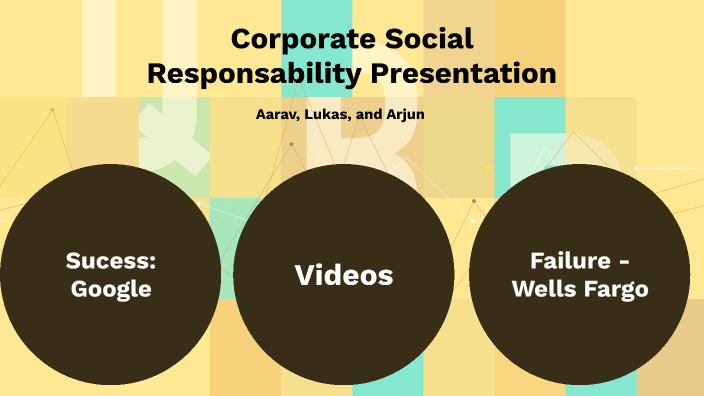 Corporate Social Responsability Presentation

Aarav, Lukas, and Arjun

Sucess: Google

Videos

Failure - Wells Fargo